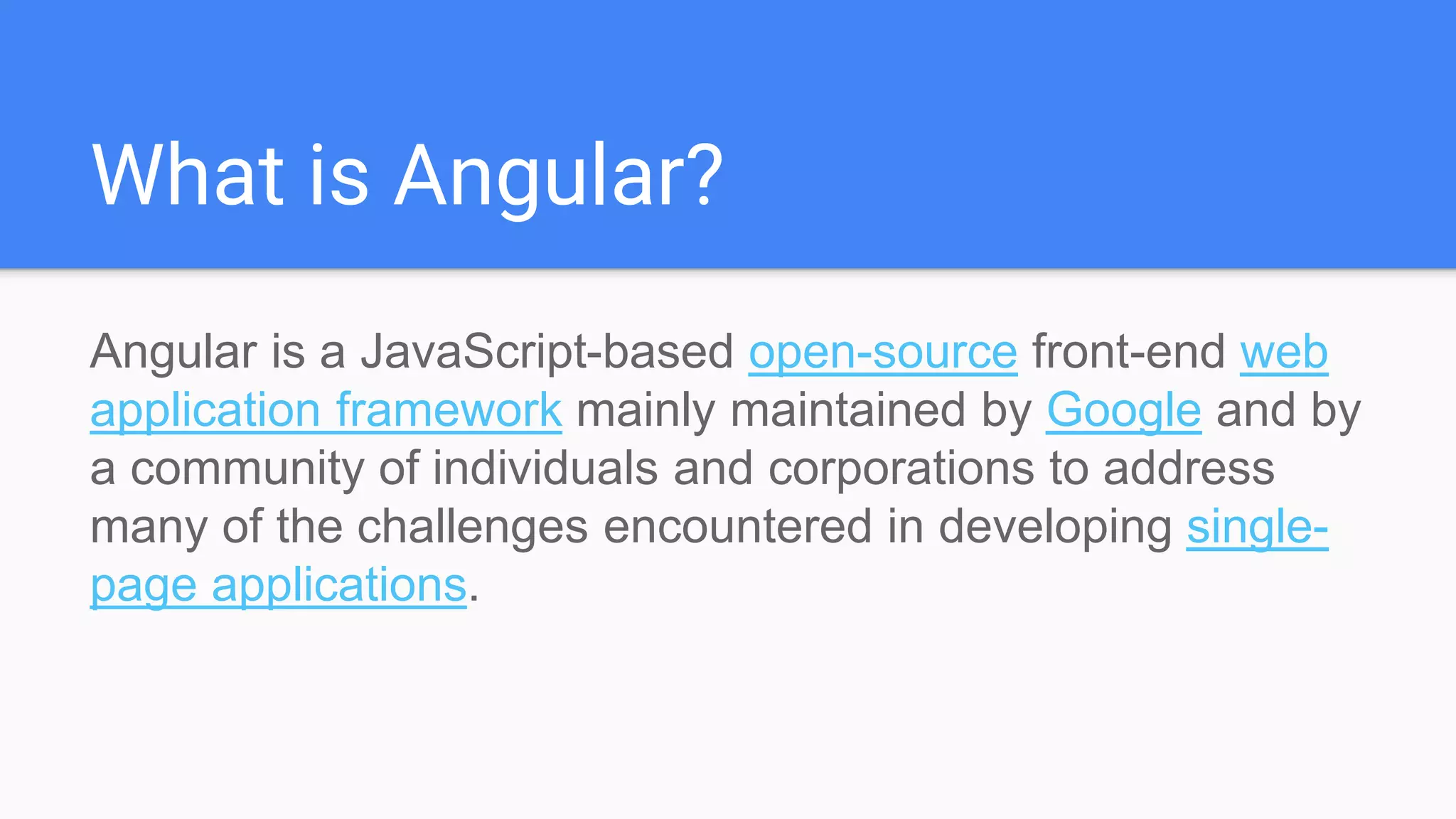 What is Angular?

Angular is a JavaScript-based open-source front-end web application framework mainly maintained by Google and by a community of individuals and corporations to address many of the challenges encountered in developing single-page applications.